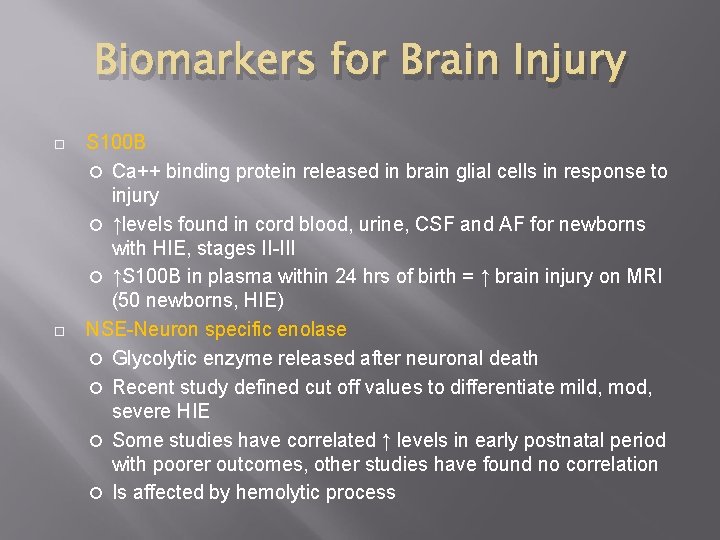 Biomarkers for Brain Injury

S100B

Ca++ binding protein released in brain glial cells in response to injury

↑levels found in cord blood, urine, CSF and AF for newborns with HIE, stages II-III

↑S100B in plasma within 24 hrs of birth = ↑ brain injury on MRI (50 newborns, HIE)

NSE-Neuron specific enolase

Glycolytic enzyme released after neuronal death

Recent study defined cut off values to differentiate mild, mod, severe HIE

Some studies have correlated ↑ levels in early postnatal period with poorer outcomes, other studies have found no correlation

Is affected by hemolytic process